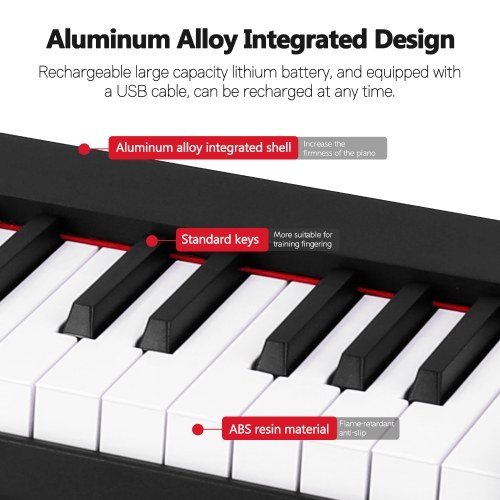 Aluminum Alloy Integrated Design

Rechargeable large capacity lithium battery, and equipped with a USB cable, can be recharged at any time.

Aluminum alloy integrated shell

Increase the firmness of the piano

Standard keys

More suitable for training fingering

ABS resin material

Flame-retardant anti-slip